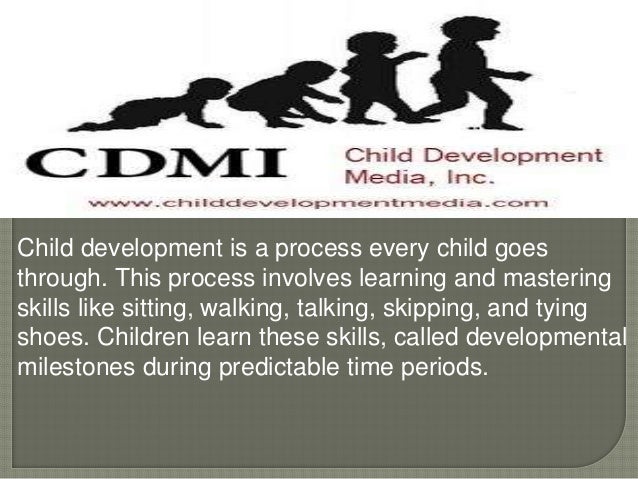 CDMI Child Development Media, Inc.

www.childdevelopmentmedia.com

Child development is a process every child goes through. This process involves learning and mastering skills like sitting, walking, talking, skipping, and tying shoes. Children learn these skills, called developmental milestones during predictable time periods.